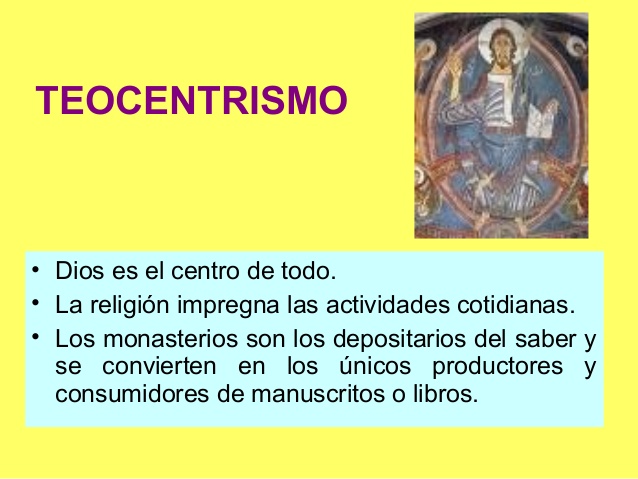 TEOCENTRISMO

• Dios es el centro de todo.
• La religión impregna las actividades cotidianas.
• Los monasterios son los depositarios del saber y se convierten en los únicos productores y consumidores de manuscritos o libros.